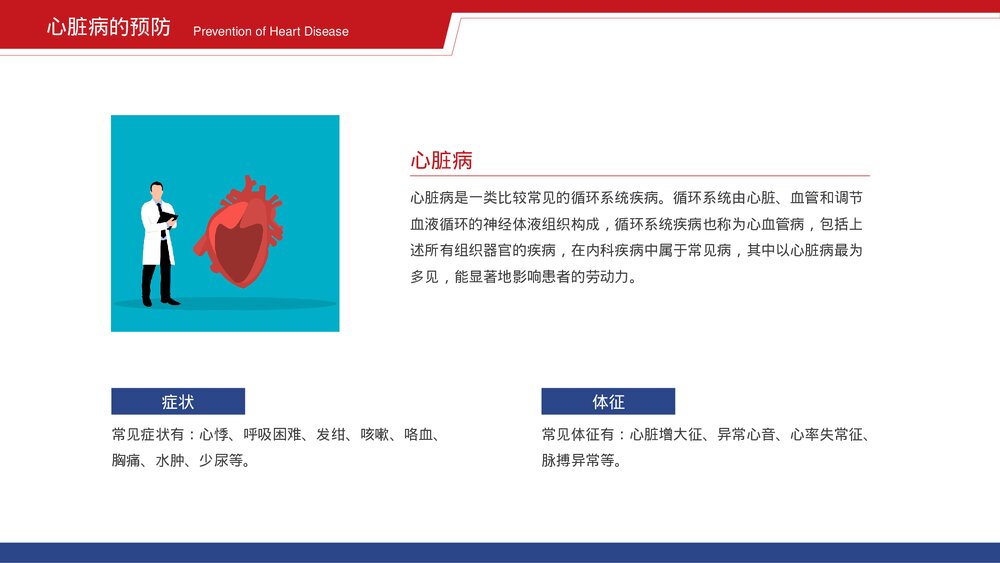 心脏病的预防 Prevention of Heart Disease

心脏病

心脏病是一类比较常见的循环系统疾病。循环系统由心脏、血管和调节血液循环的神经体液组织构成，循环系统疾病也称为心血管病，包括上述所有组织器官的疾病，在内科疾病中属于常见病，其中以心脏病最为多见，能显著地影响患者的劳动力。

症状

常见症状有：心悸、呼吸困难、发绀、咳嗽、咯血、胸痛、水肿、少尿等。

体征

常见体征有：心脏增大征、异常心音、心率失常征、脉搏异常等。